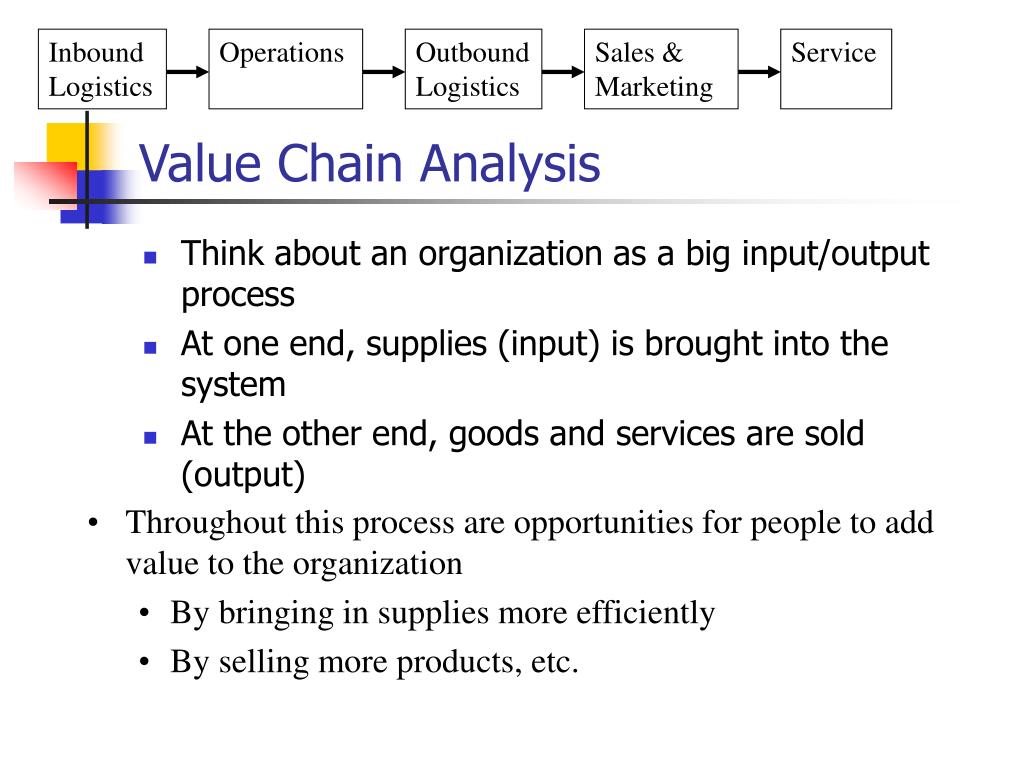 Inbound Logistics

Operations

Outbound Logistics

Sales & Marketing

Service

Value Chain Analysis

- Think about an organization as a big input/output process
- At one end, supplies (input) is brought into the system
- At the other end, goods and services are sold (output)

• Throughout this process are opportunities for people to add value to the organization
  • By bringing in supplies more efficiently
  • By selling more products, etc.